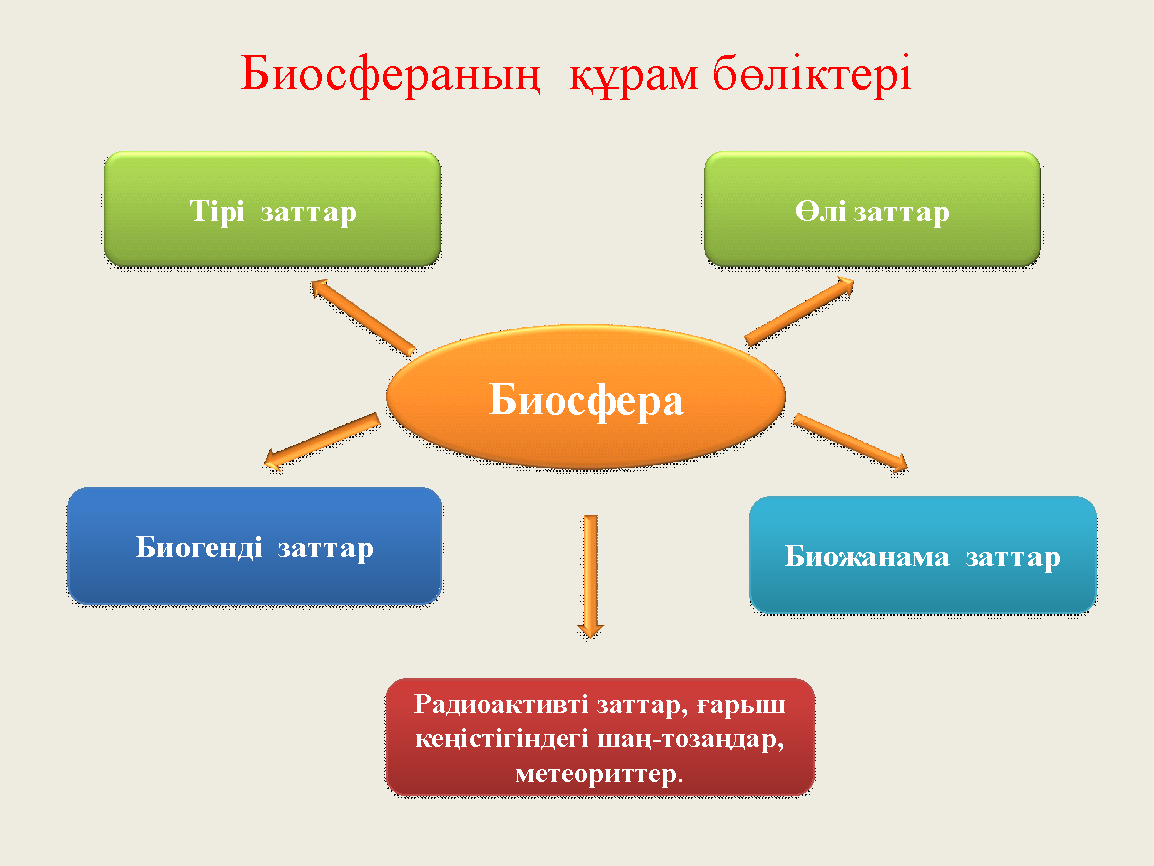 Биосфераның құрам бөліктері

Тірі заттар

Өлі заттар

Биосфера

Биогенді заттар

Биожанама заттар

Радиоактивті заттар, ғарыш кеңістігіндегі шаң-тозаңдар, метеориттер.